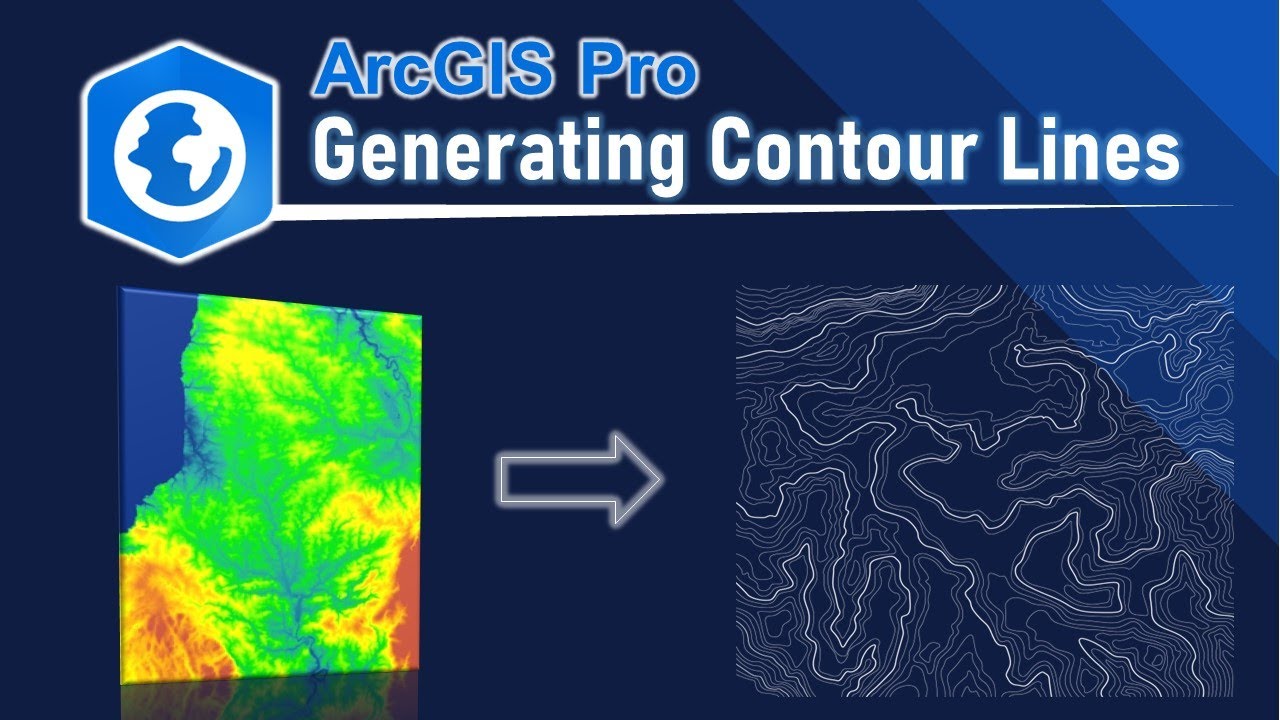 ArcGIS Pro
Generating Contour Lines